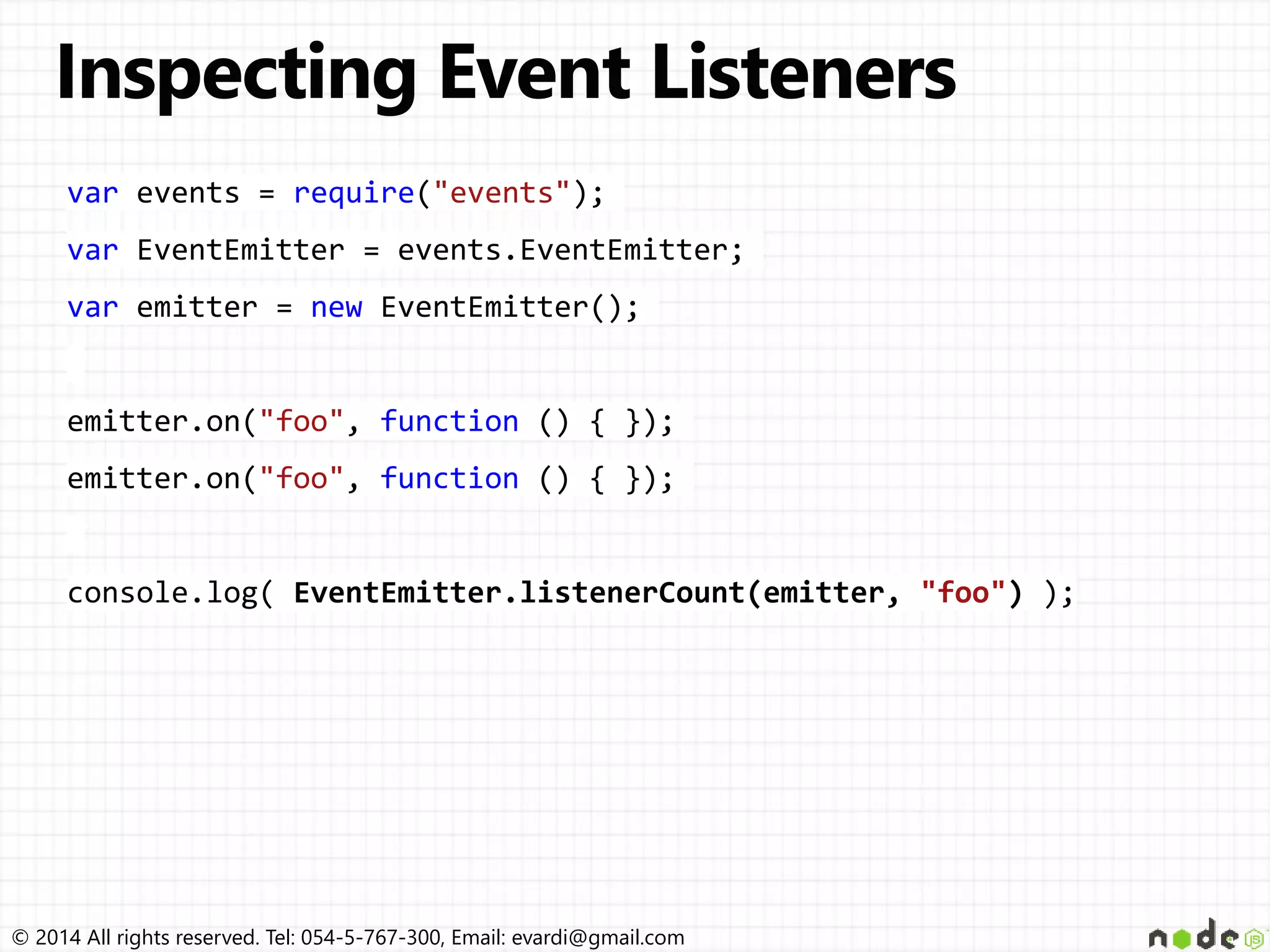 Inspecting Event Listeners

var events = require("events");
var EventEmitter = events.EventEmitter;
var emitter = new EventEmitter();

emitter.on("foo", function () { });
emitter.on("foo", function () { });

console.log( EventEmitter.listenerCount(emitter, "foo") );

© 2014 All rights reserved. Tel: 054-5-767-300, Email: evardi@gmail.com

node JS